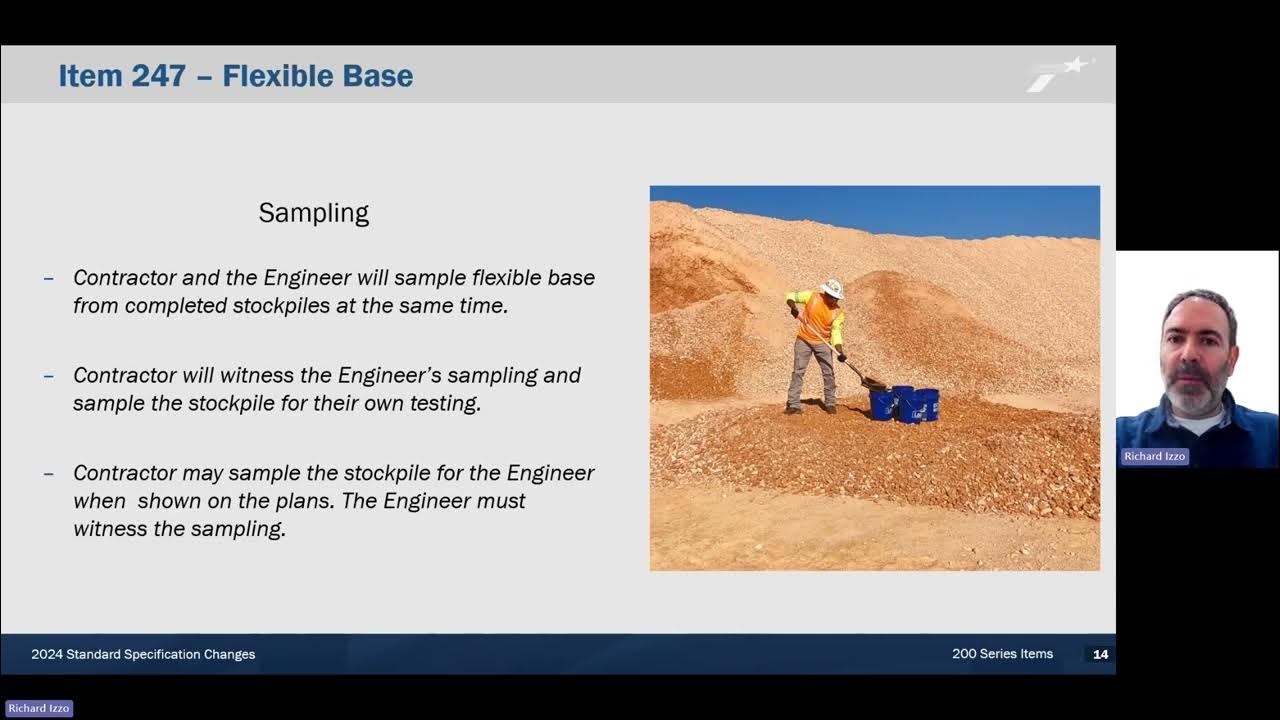 Item 247 – Flexible Base

Sampling

– Contractor and the Engineer will sample flexible base from completed stockpiles at the same time.

– Contractor will witness the Engineer's sampling and sample the stockpile for their own testing.

– Contractor may sample the stockpile for the Engineer when shown on the plans. The Engineer must witness the sampling.

Richard Izzo

2024 Standard Specification Changes

200 Series Items

14

Richard Izzo